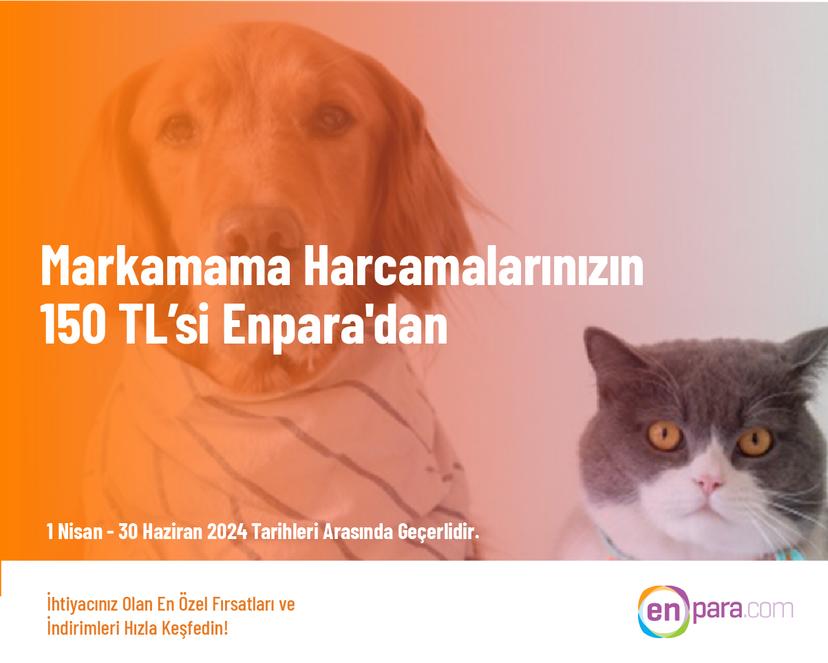 Markamama Harcamalarınızın 150 TL'si Enpara'dan

1 Nisan - 30 Haziran 2024 Tarihleri Arasında Geçerlidir.

İhtiyacınız Olan En Özel Fırsatları ve İndirimleri Hızla Keşfedin!

enpara.com